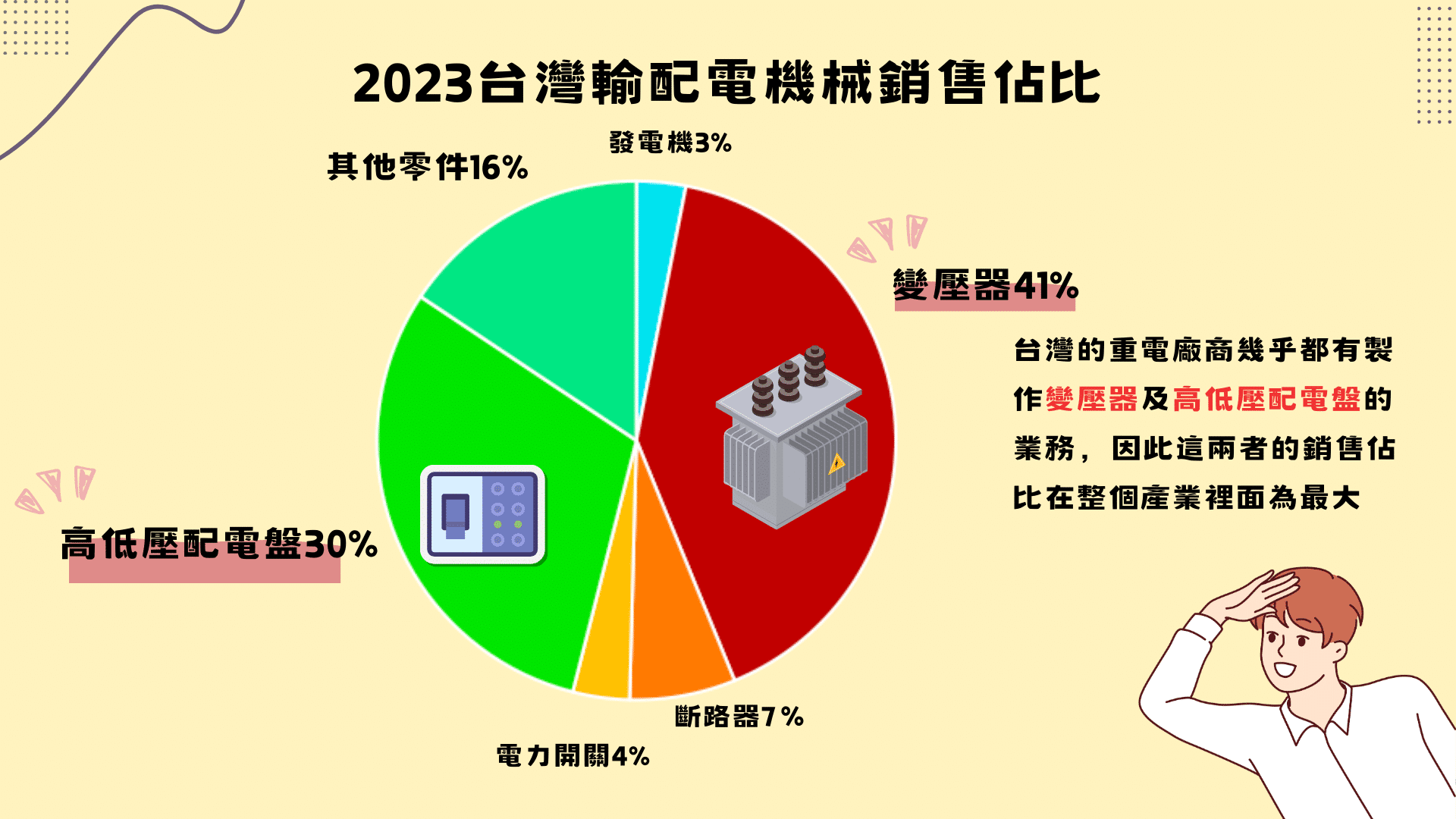 2023台灣輸配電機械銷售佔比

其他零件16%

發電機3%

變壓器41%

台灣的重電廠商幾乎都有製作變壓器及高低壓配電盤的業務，因此這兩者的銷售佔比在整個產業裡面為最大

高低壓配電盤30%

斷路器7%

電力開關4%